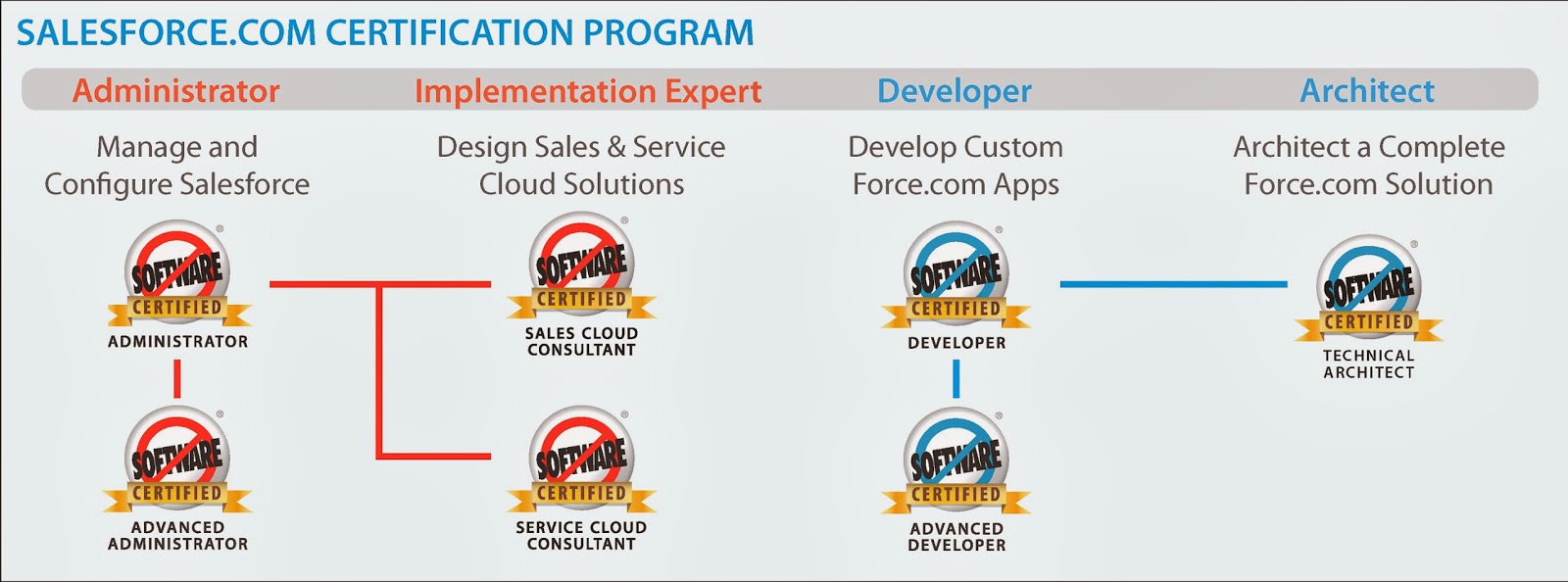 SALESFORCE.COM CERTIFICATION PROGRAM

Administrator

Manage and Configure Salesforce

SOFTWARE CERTIFIED
ADMINISTRATOR

SOFTWARE CERTIFIED
ADVANCED ADMINISTRATOR

Implementation Expert

Design Sales & Service Cloud Solutions

SOFTWARE CERTIFIED
SALES CLOUD CONSULTANT

SOFTWARE CERTIFIED
SERVICE CLOUD CONSULTANT

Developer

Develop Custom Force.com Apps

SOFTWARE CERTIFIED
DEVELOPER

SOFTWARE CERTIFIED
ADVANCED DEVELOPER

Architect

Architect a Complete Force.com Solution

SOFTWARE CERTIFIED
TECHNICAL ARCHITECT